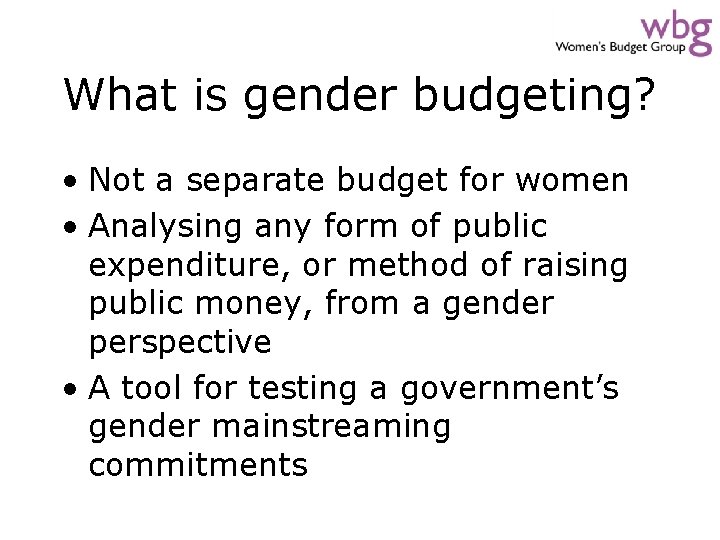 wbg
Women's Budget Group

What is gender budgeting?

• Not a separate budget for women
• Analysing any form of public expenditure, or method of raising public money, from a gender perspective
• A tool for testing a government's gender mainstreaming commitments